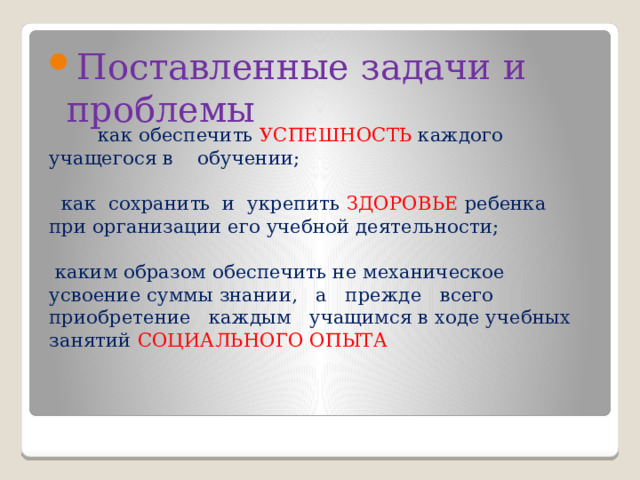 Поставленные задачи и проблемы

как обеспечить УСПЕШНОСТЬ каждого учащегося в обучении;

как сохранить и укрепить ЗДОРОВЬЕ ребенка при организации его учебной деятельности;

каким образом обеспечить не механическое усвоение суммы знании, а прежде всего приобретение каждым учащимся в ходе учебных занятий СОЦИАЛЬНОГО ОПЫТА